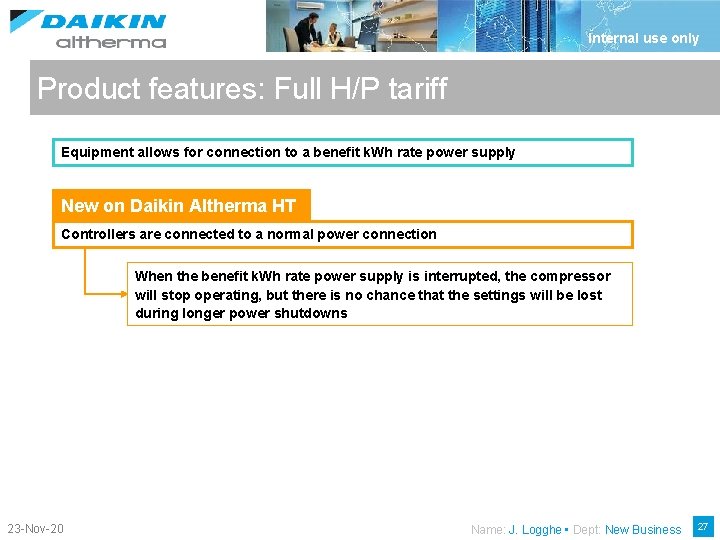 DAIKIN
altherma

Internal use only

Product features: Full H/P tariff

Equipment allows for connection to a benefit kWh rate power supply

New on Daikin Altherma HT

Controllers are connected to a normal power connection

When the benefit kWh rate power supply is interrupted, the compressor will stop operating, but there is no chance that the settings will be lost during longer power shutdowns

23-Nov-20

Name: J. Logghe ▪ Dept: New Business

27